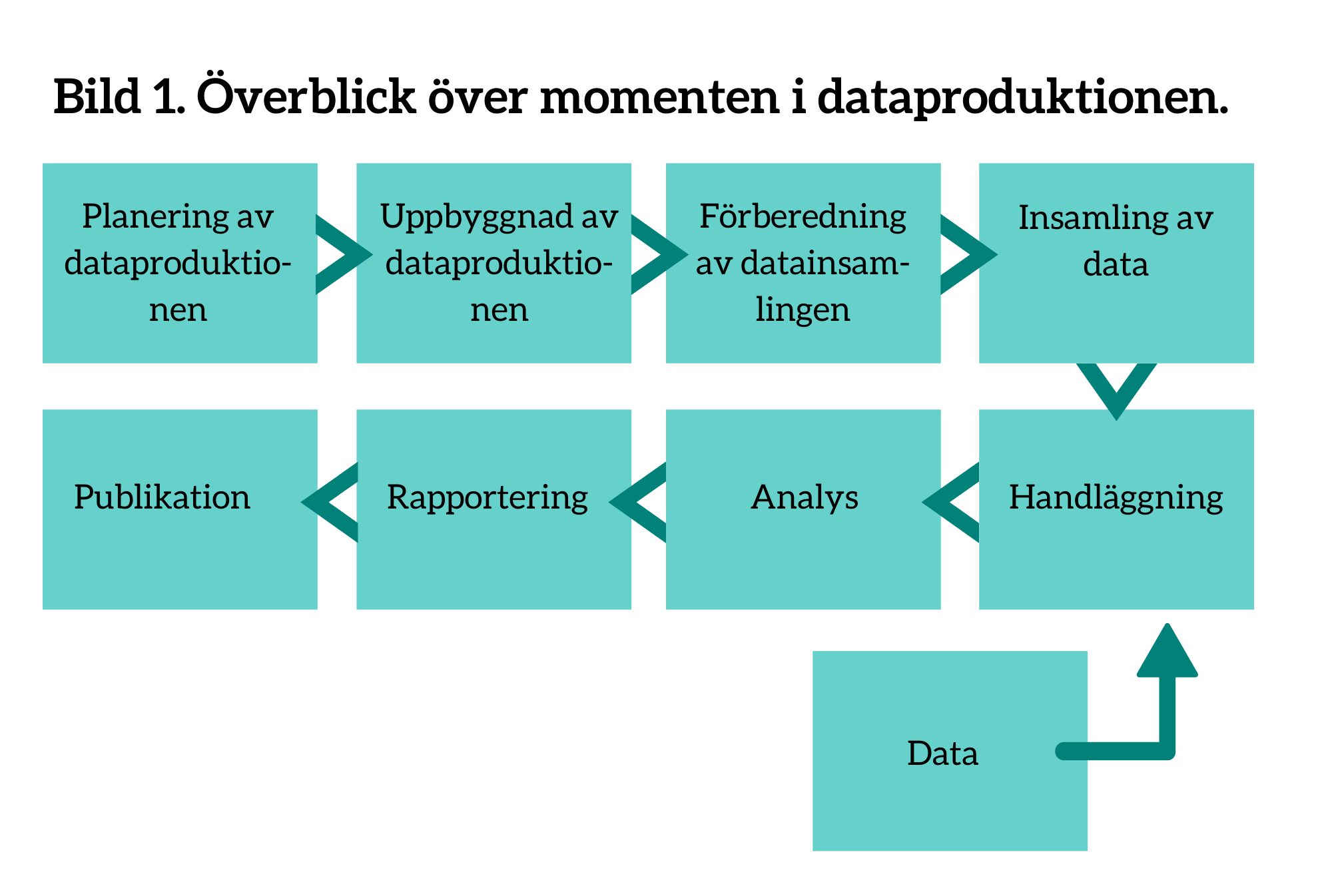 Bild 1. Överblick över momenten i dataproduktionen.

Planering av dataproduktionen

Uppbyggnad av dataproduktionen

Förberedning av datainsamlingen

Insamling av data

Handläggning

Analys

Rapportering

Publikation

Data